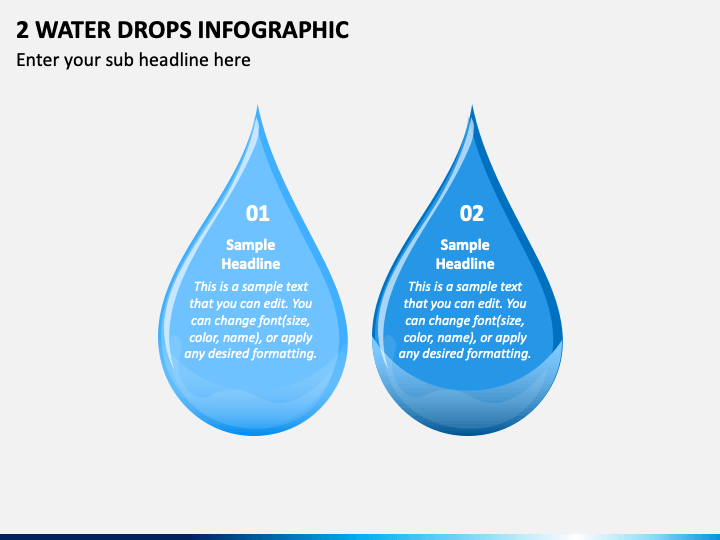 2 WATER DROPS INFOGRAPHIC

Enter your sub headline here

01

Sample Headline

This is a sample text that you can edit. You can change font(size, color, name), or apply any desired formatting.

02

Sample Headline

This is a sample text that you can edit. You can change font(size, color, name), or apply any desired formatting.